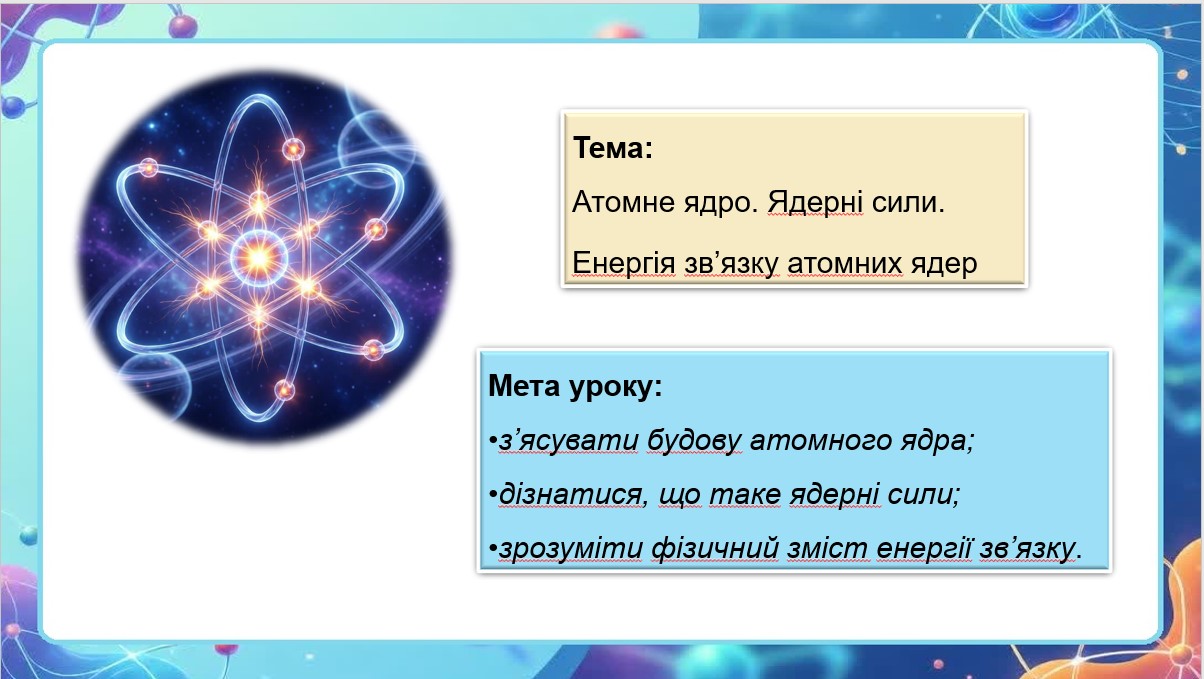 Тема:

Атомне ядро. Ядерні сили.

Енергія зв’язку атомних ядер

Мета уроку:

•з’ясувати будову атомного ядра;

•дізнатися, що таке ядерні сили;

•зрозуміти фізичний зміст енергії зв’язку.